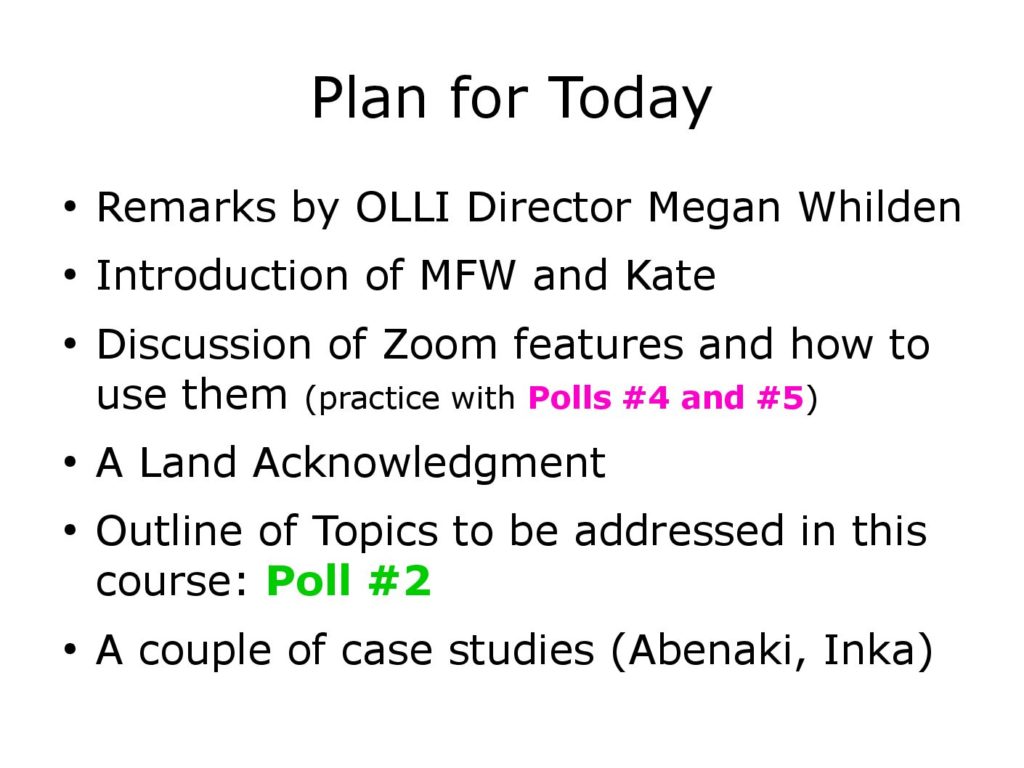 Plan for Today

• Remarks by OLLI Director Megan Whilden
• Introduction of MFW and Kate
• Discussion of Zoom features and how to use them (practice with Polls #4 and #5)
• A Land Acknowledgment
• Outline of Topics to be addressed in this course: Poll #2
• A couple of case studies (Abenaki, Inka)